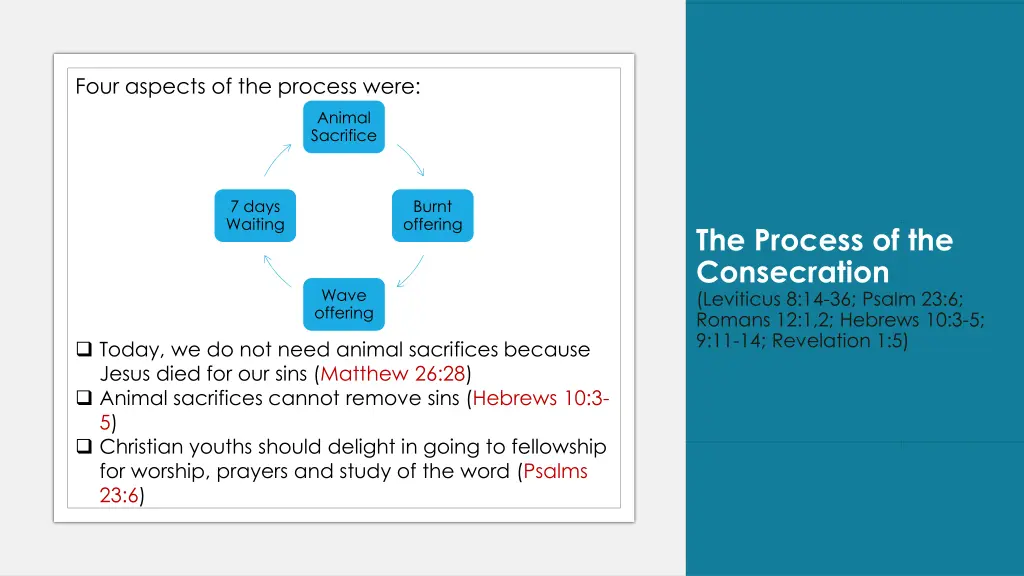 Four aspects of the process were:

Animal Sacrifice

Burnt offering

Wave offering

7 days Waiting

❑ Today, we do not need animal sacrifices because Jesus died for our sins (Matthew 26:28)
❑ Animal sacrifices cannot remove sins (Hebrews 10:3-5)
❑ Christian youths should delight in going to fellowship for worship, prayers and study of the word (Psalms 23:6)

The Process of the Consecration
(Leviticus 8:14-36; Psalm 23:6; Romans 12:1,2; Hebrews 10:3-5; 9:11-14; Revelation 1:5)